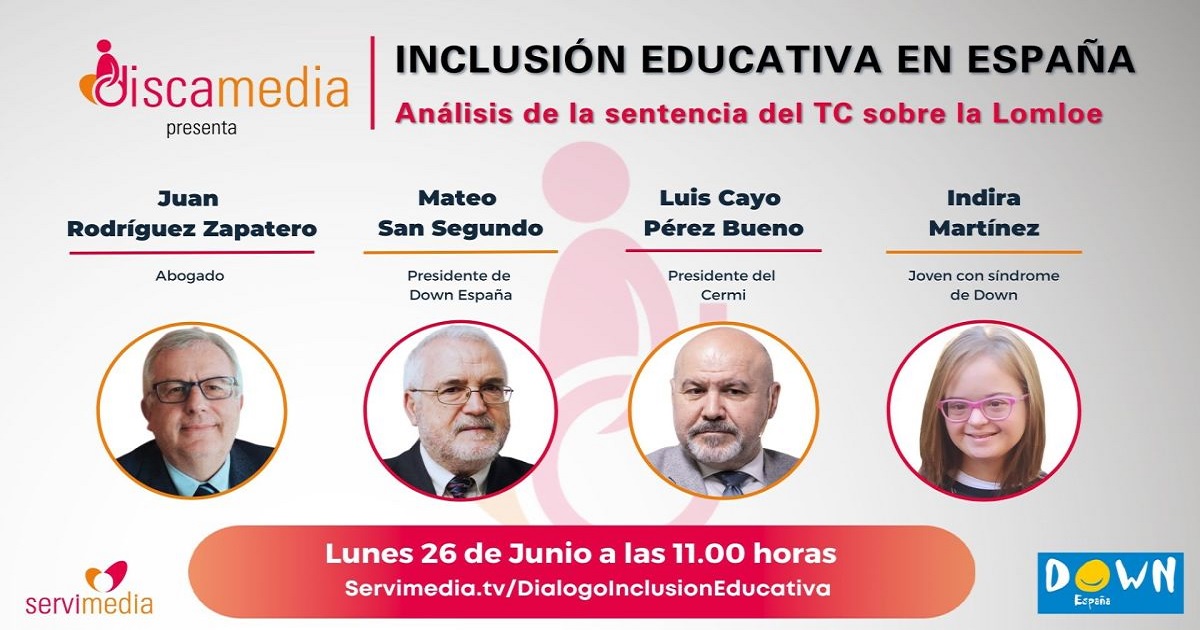 discamedia
presenta

INCLUSIÓN EDUCATIVA EN ESPAÑA
Análisis de la sentencia del TC sobre la Lomloe

Juan Rodríguez Zapatero
Abogado

Mateo San Segundo
Presidente de Down España

Luis Cayo Pérez Bueno
Presidente del Cermi

Indira Martínez
Joven con síndrome de Down

Lunes 26 de Junio a las 11.00 horas
Servimedia.tv/DialogoInclusionEducativa

servimedia

DOWN
España